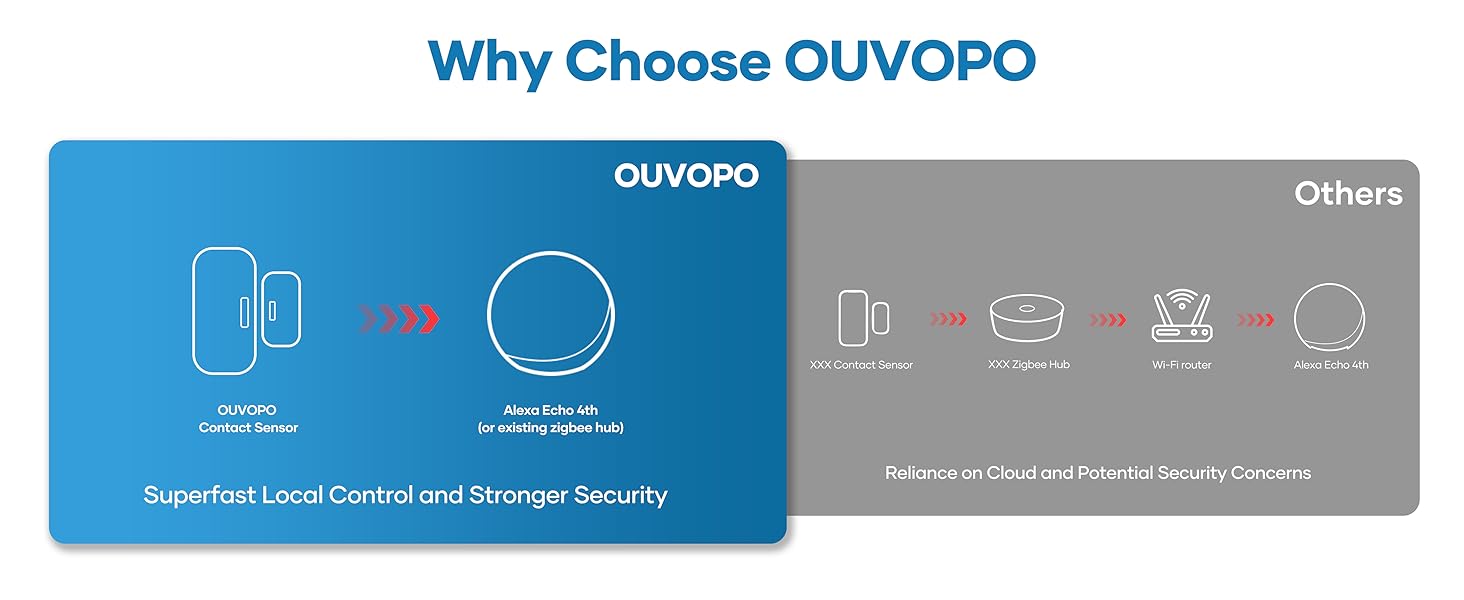 Why Choose OUVOPO

OUVOPO

OUVOPO
Contact Sensor

Alexa Echo 4th
(or existing zigbee hub)

Superfast Local Control and Stronger Security

Others

XXX Contact Sensor

XXX Zigbee Hub

Wi-Fi router

Alexa Echo 4th

Reliance on Cloud and Potential Security Concerns